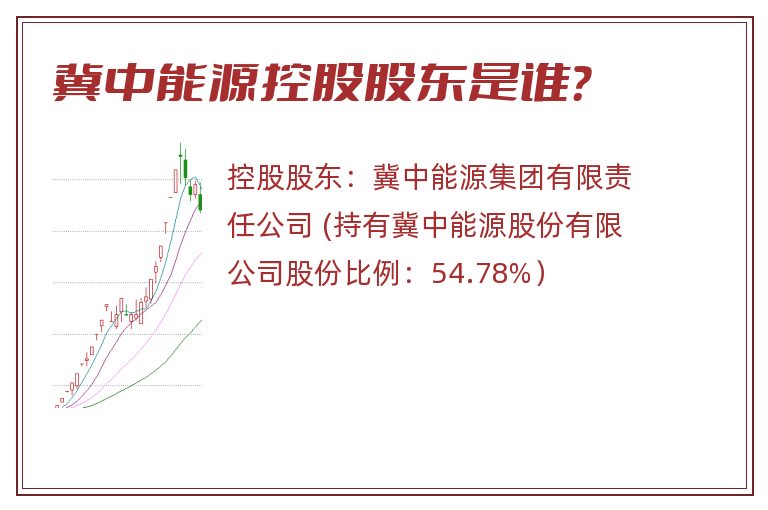 冀中能源控股股东是谁?

控股股东：冀中能源集团有限责任公司 (持有冀中能源股份有限公司股份比例：54.78%)